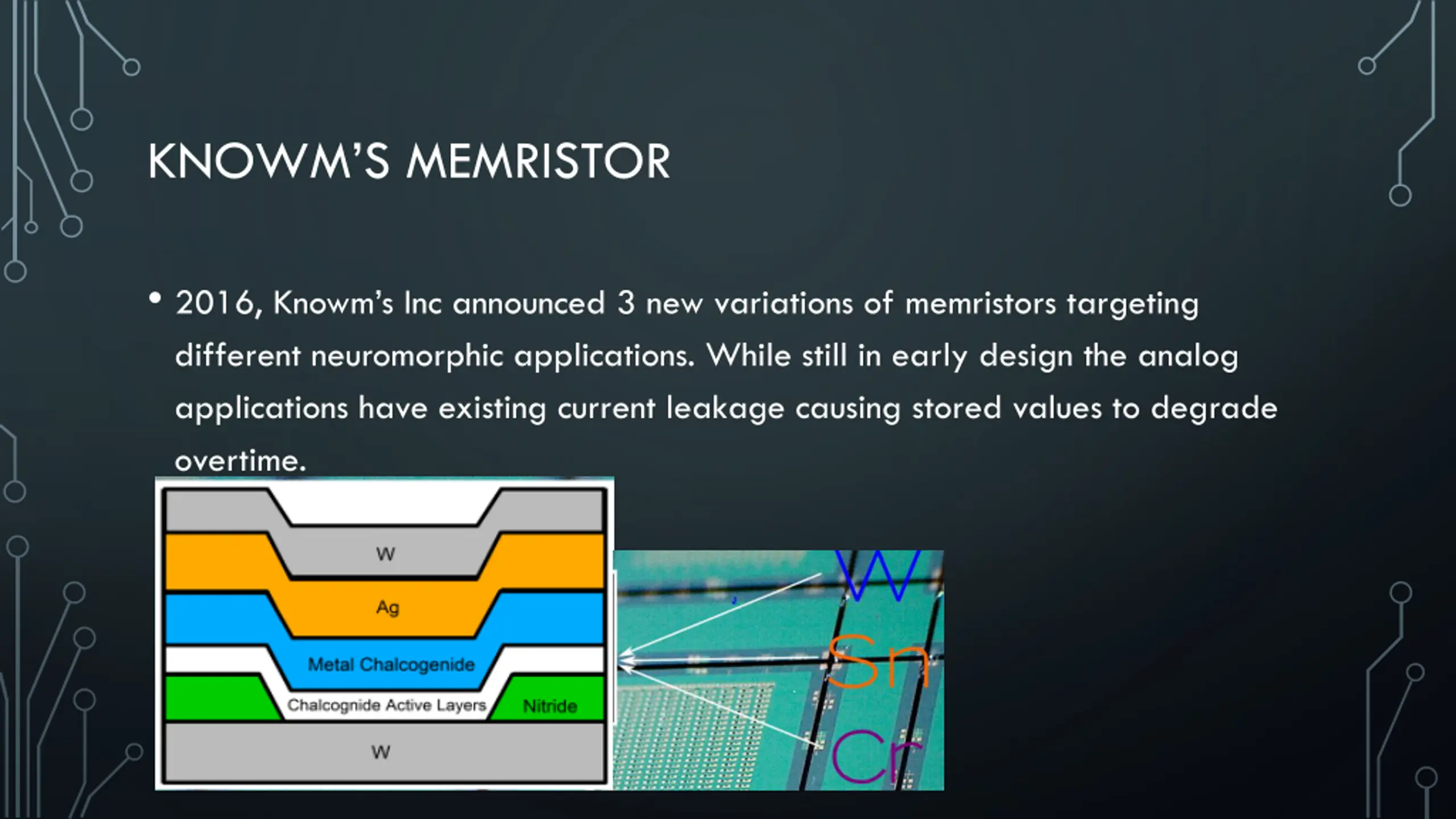 KNOWM'S MEMRISTOR

• 2016, Knowm's Inc announced 3 new variations of memristors targeting different neuromorphic applications. While still in early design the analog applications have existing current leakage causing stored values to degrade overtime.

W

Ag

Metal Chalcogenide

Chalcognide Active Layers

Nitride

W

W

Sn

Cr